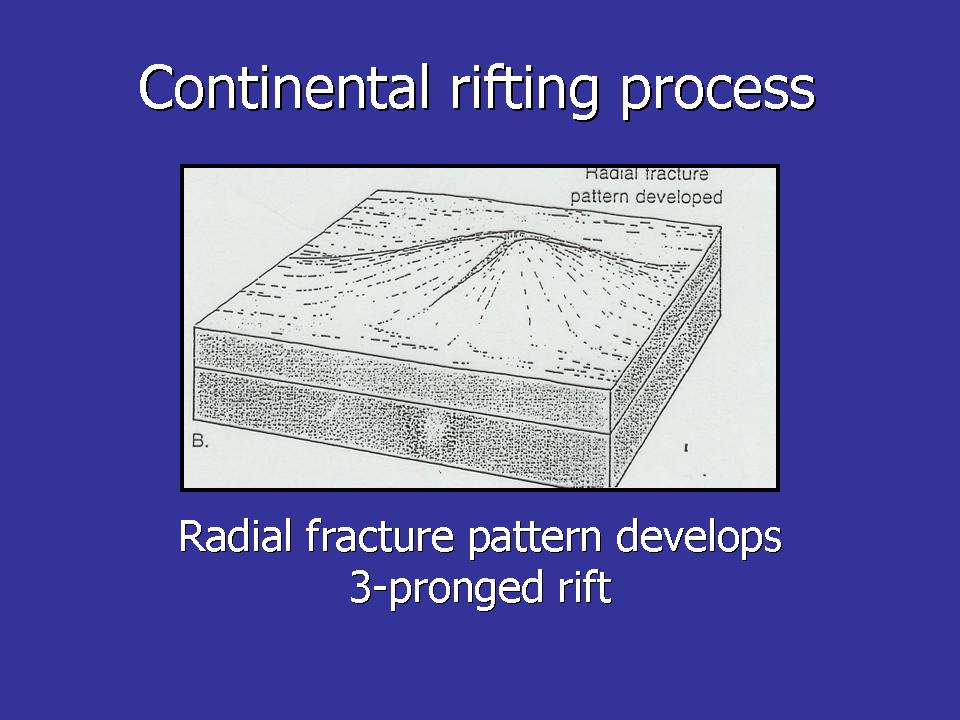 Continental rifting process

Radial fracture pattern developed

B.

Radial fracture pattern develops
3-pronged rift